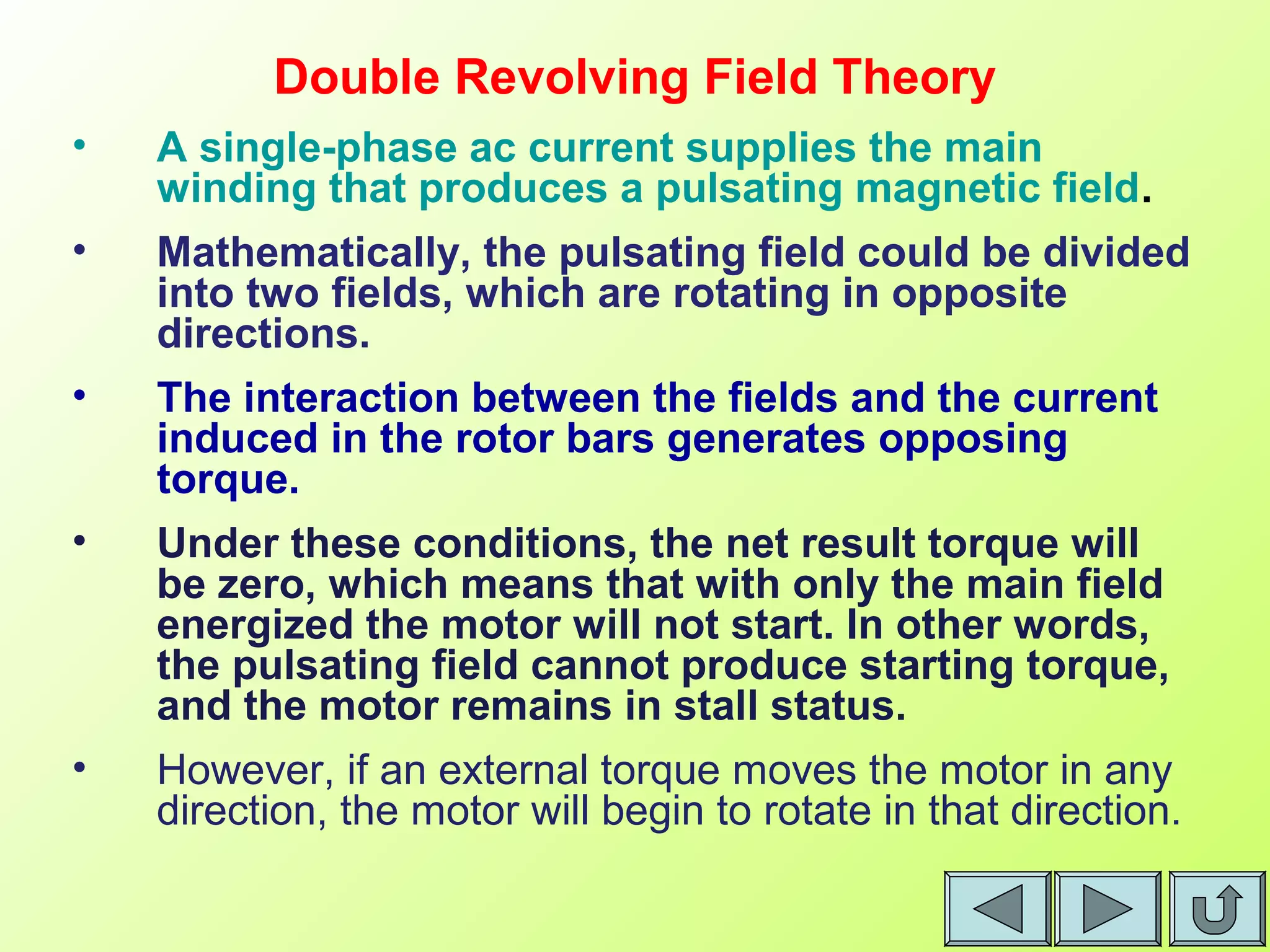 Double Revolving Field Theory

• A single-phase ac current supplies the main winding that produces a pulsating magnetic field.

• Mathematically, the pulsating field could be divided into two fields, which are rotating in opposite directions.

• The interaction between the fields and the current induced in the rotor bars generates opposing torque.

• Under these conditions, the net result torque will be zero, which means that with only the main field energized the motor will not start. In other words, the pulsating field cannot produce starting torque, and the motor remains in stall status.

• However, if an external torque moves the motor in any direction, the motor will begin to rotate in that direction.